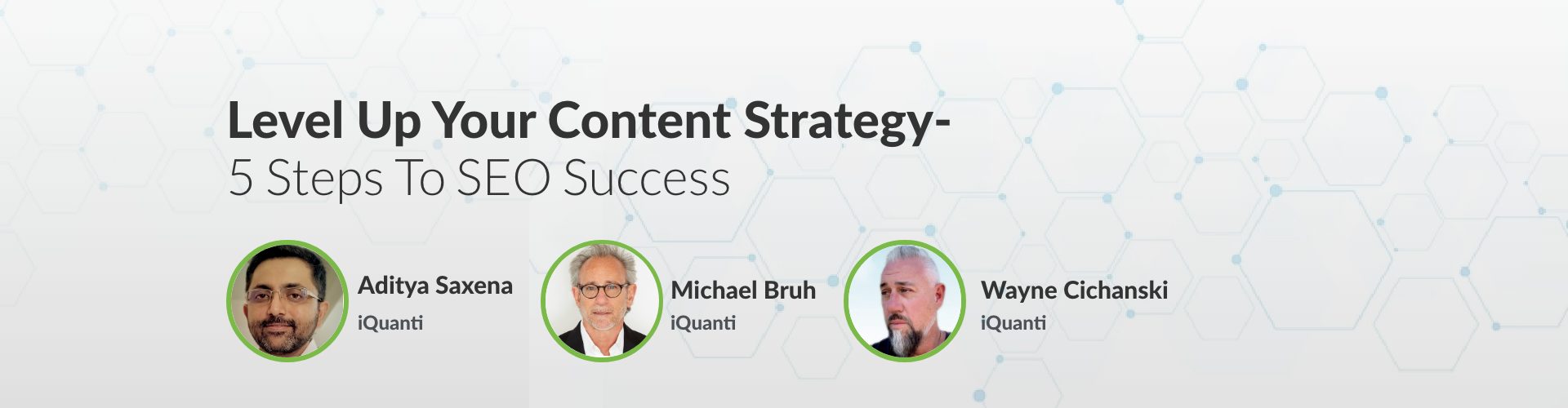 Level Up Your Content Strategy-
5 Steps To SEO Success

Aditya Saxena
iQuanti

Michael Bruh
iQuanti

Wayne Cichanski
iQuanti